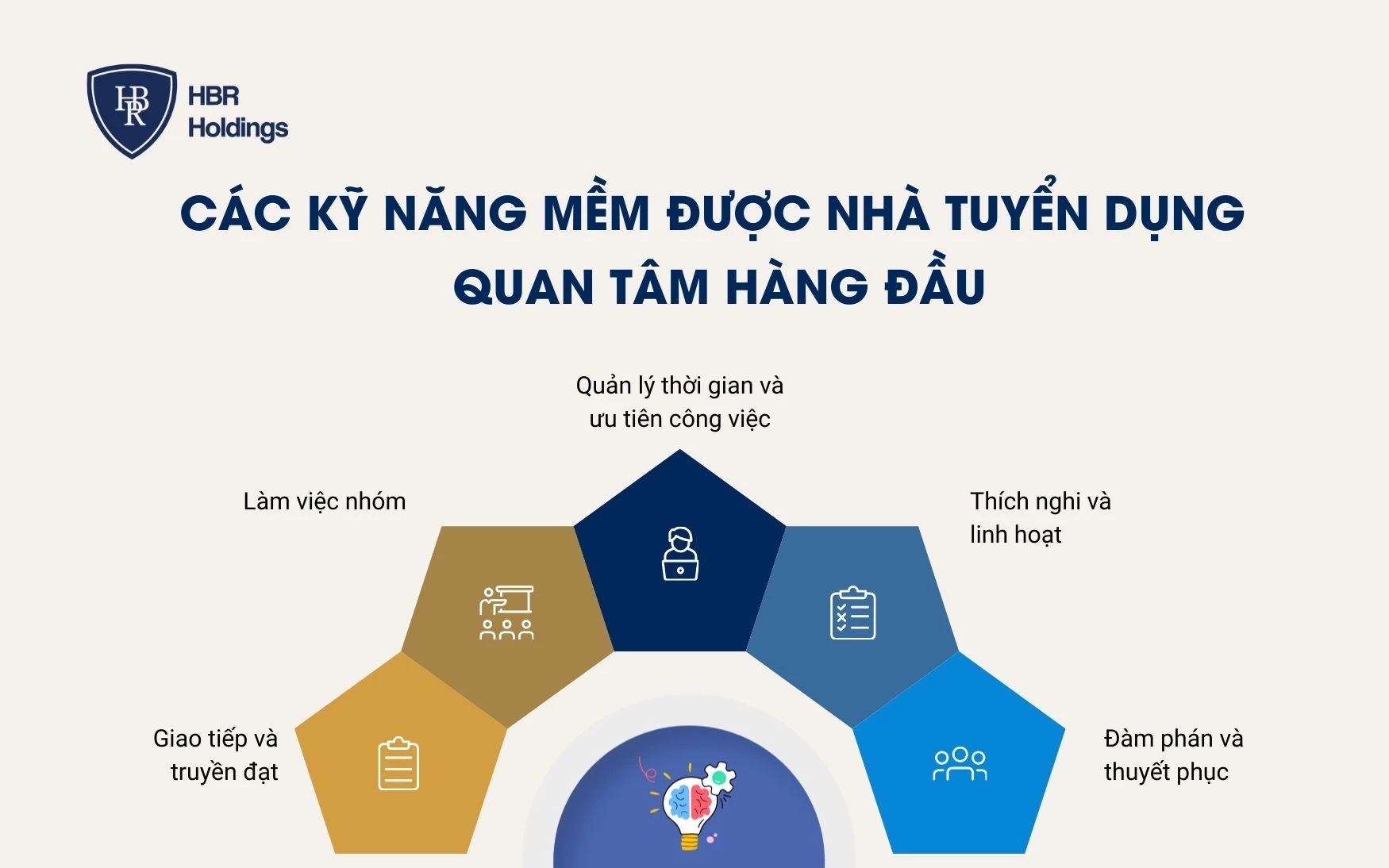 HBR

HBR Holdings

CÁC KỸ NĂNG MỀM ĐƯỢC NHÀ TUYỂN DỤNG QUAN TÂM HÀNG ĐẦU

Quản lý thời gian và ưu tiên công việc

Làm việc nhóm

Thích nghi và linh hoạt

Giao tiếp và truyền đạt

Đàm phán và thuyết phục